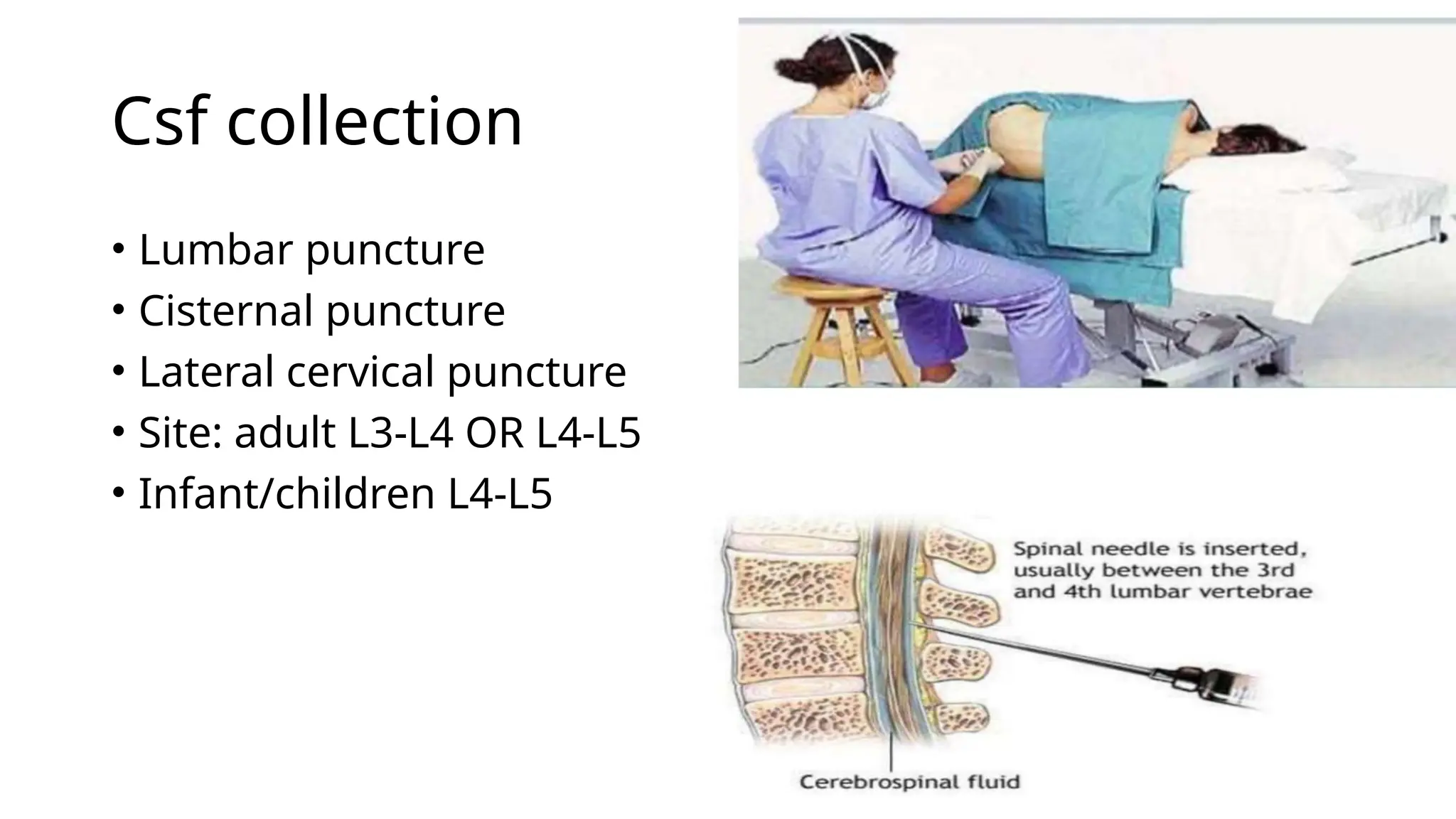 Csf collection

• Lumbar puncture
• Cisternal puncture
• Lateral cervical puncture
• Site: adult L3-L4 OR L4-L5
• Infant/children L4-L5

Spinal needle is inserted, usually between the 3rd and 4th lumbar vertebrae

Cerebrospinal fluid